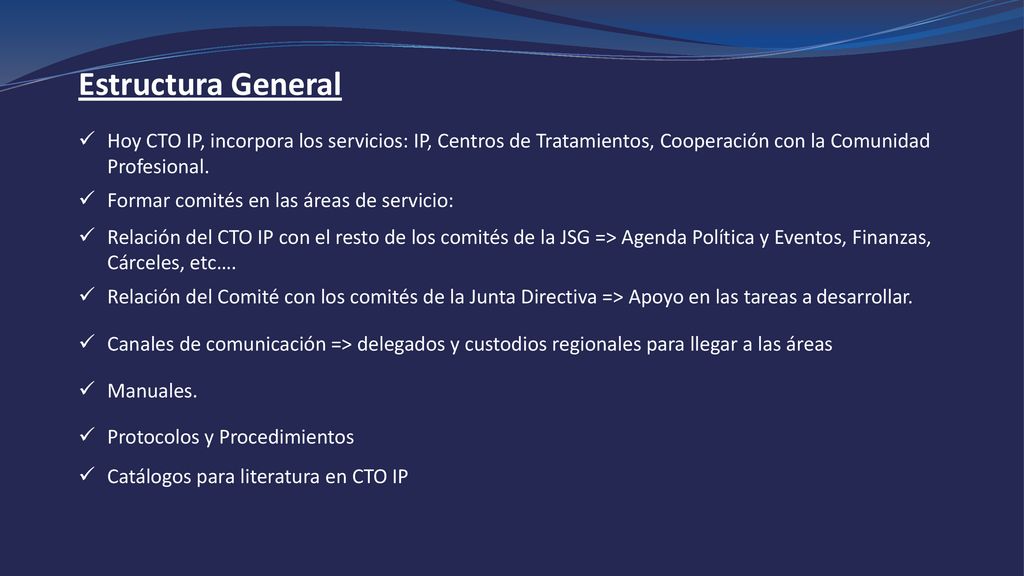 Estructura General

✓ Hoy CTO IP, incorpora los servicios: IP, Centros de Tratamientos, Cooperación con la Comunidad Profesional.

✓ Formar comités en las áreas de servicio:

✓ Relación del CTO IP con el resto de los comités de la JSG => Agenda Política y Eventos, Finanzas, Cárceles, etc….

✓ Relación del Comité con los comités de la Junta Directiva => Apoyo en las tareas a desarrollar.

✓ Canales de comunicación => delegados y custodios regionales para llegar a las áreas

✓ Manuales.

✓ Protocolos y Procedimientos

✓ Catálogos para literatura en CTO IP